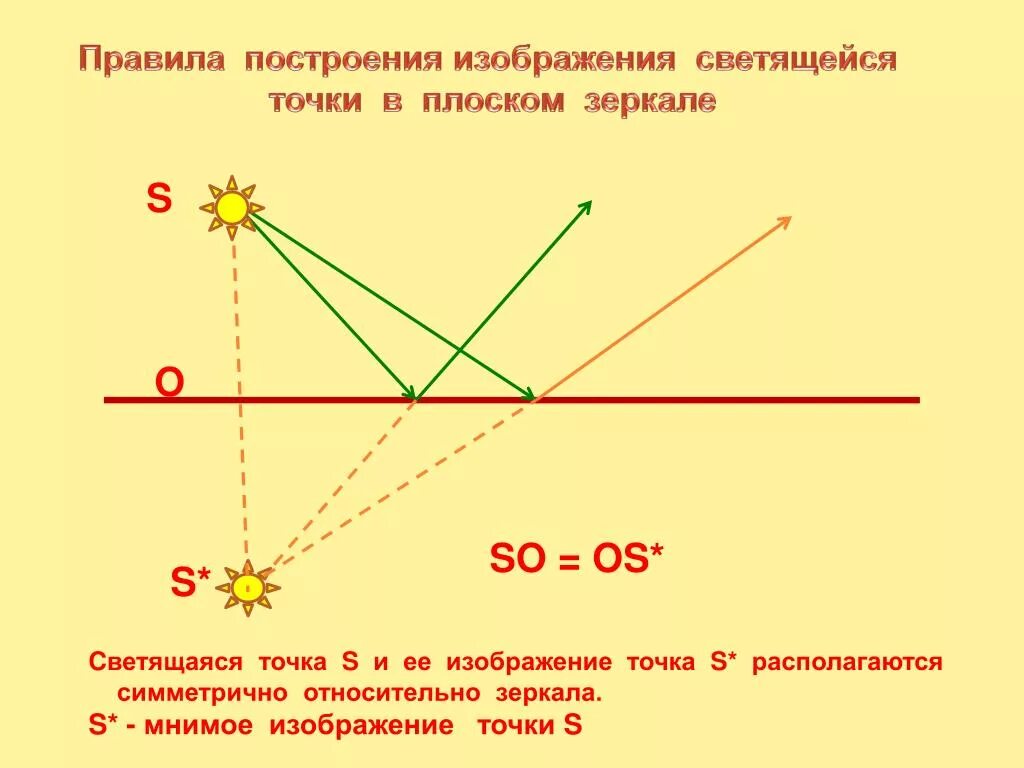 Правила построения изображения светящейся точки в плоском зеркале

S

O

S*

SO = OS*

Светящаяся точка S и ее изображение точка S* располагаются симметрично относительно зеркала.

S* - мнимое изображение точки S